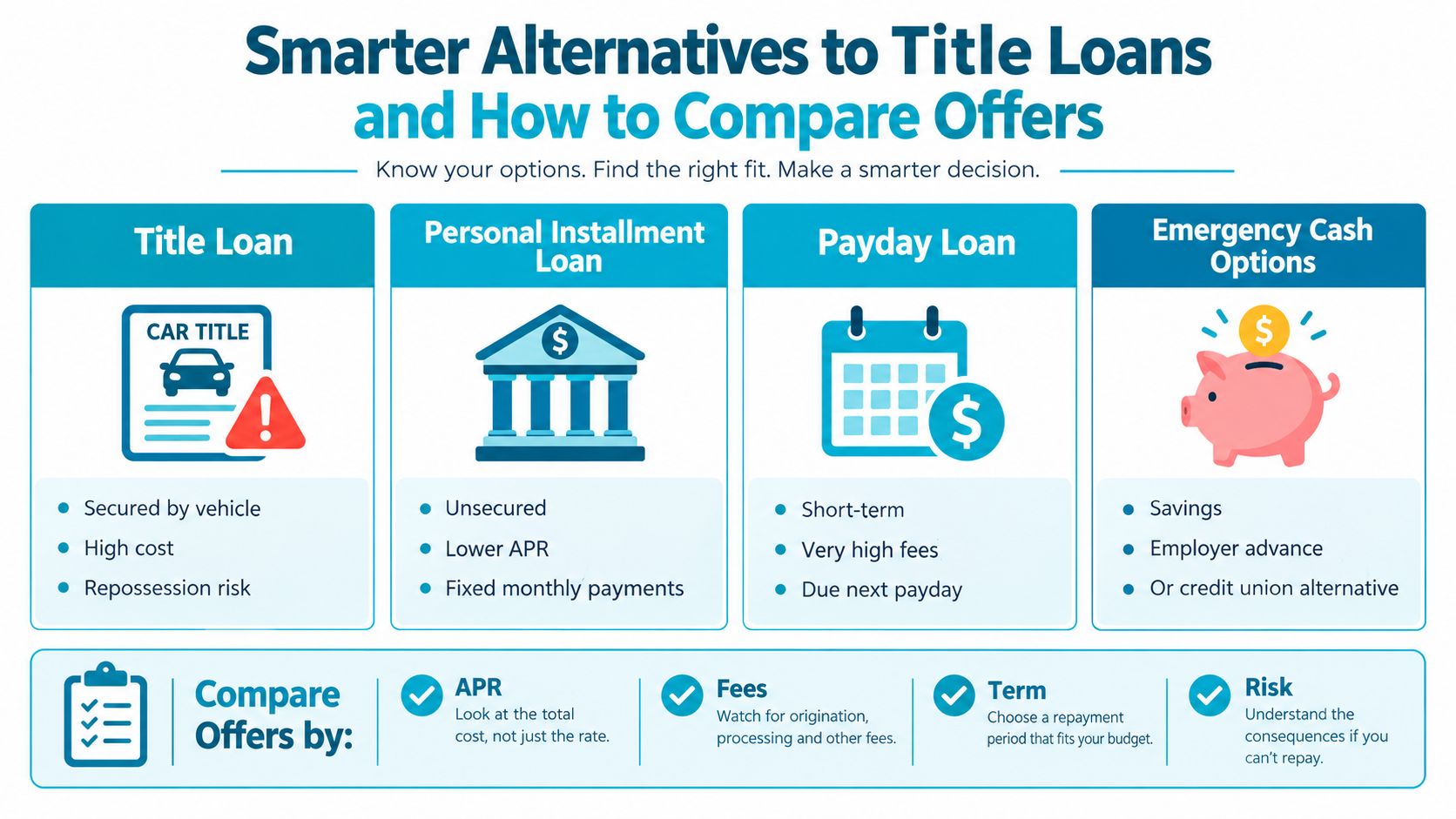 Smarter Alternatives to Title Loans
and How to Compare Offers

Know your options. Find the right fit. Make a smarter decision.

Title Loan

CAR TITLE

- Secured by vehicle
- High cost
- Repossession risk

Personal Installment Loan

$

- Unsecured
- Lower APR
- Fixed monthly payments

Payday Loan

$

- Short-term
- Very high fees
- Due next payday

Emergency Cash Options

$

- Savings
- Employer advance
- Or credit union alternative

Compare Offers by:

APR
Look at the total cost, not just the rate.

Fees
Watch for origination, processing and other fees.

Term
Choose a repayment period that fits your budget.

Risk
Understand the consequences if you can't repay.